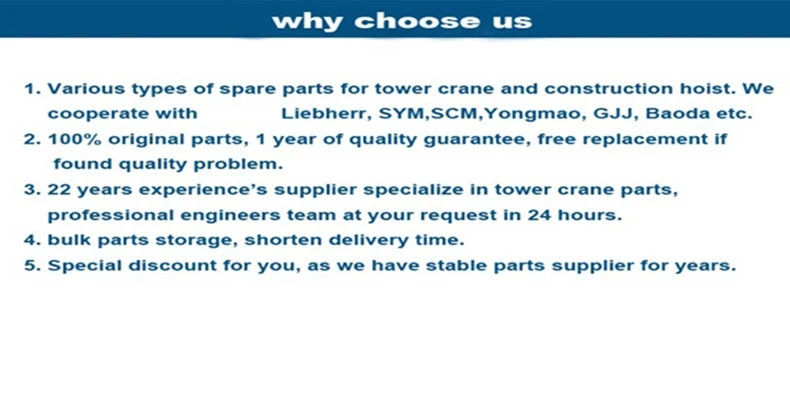 why choose us

1. Various types of spare parts for tower crane and construction hoist. We cooperate with Liebherr, SYM,SCM,Yongmao, GJJ, Baoda etc.
2. 100% original parts, 1 year of quality guarantee, free replacement if found quality problem.
3. 22 years experience's supplier specialize in tower crane parts, professional engineers team at your request in 24 hours.
4. bulk parts storage, shorten delivery time.
5. Special discount for you, as we have stable parts supplier for years.